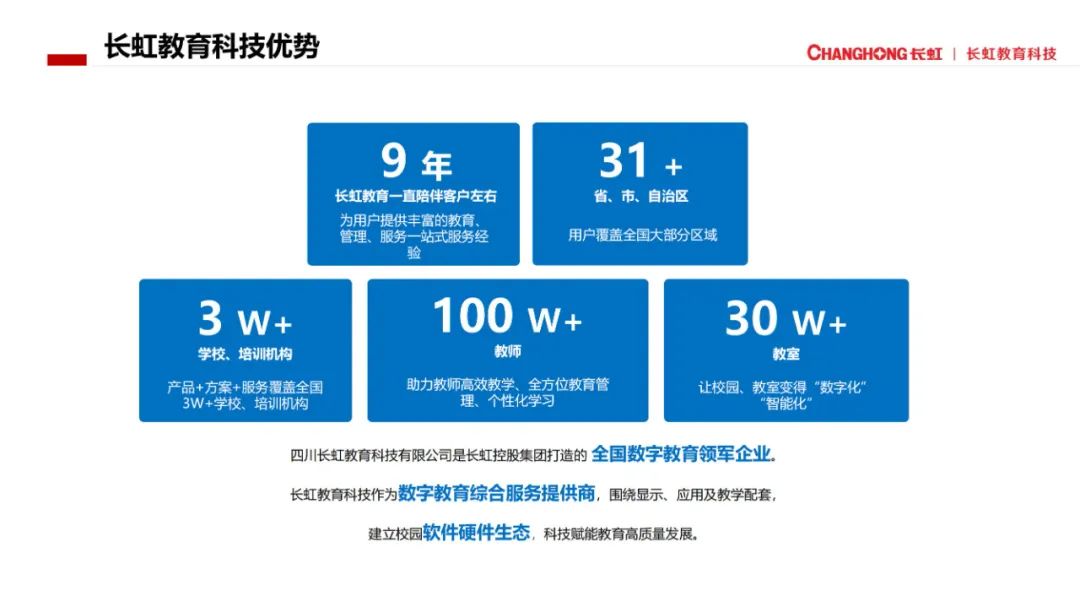 长虹教育科技优势

CHANGHONG 长虹 | 长虹教育科技

9 年
长虹教育一直陪伴客户左右
为用户提供丰富的教育、管理、服务一站式服务经验

31 +
省、市、自治区
用户覆盖全国大部分区域

3 W+
学校、培训机构
产品+方案+服务覆盖全国3W+学校、培训机构

100 W+
教师
助力教师高效教学、全方位教育管理、个性化学习

30 W+
教室
让校园、教室变得“数字化”“智能化”

四川长虹教育科技有限公司是长虹控股集团打造的 全国数字教育领军企业。

长虹教育科技作为数字教育综合服务提供商，围绕显示、应用及教学配套，

建立校园软件硬件生态，科技赋能教育高质量发展。